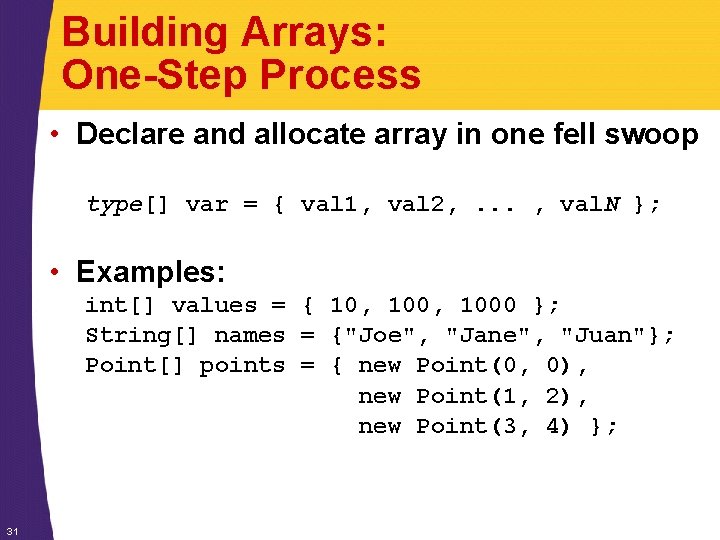 Building Arrays:
One-Step Process

• Declare and allocate array in one fell swoop

type[] var = { val1, val2, ... , valN };

• Examples:

int[] values = { 10, 100, 1000 };
String[] names = {"Joe", "Jane", "Juan"};
Point[] points = { new Point(0, 0),
                   new Point(1, 2),
                   new Point(3, 4) };

31